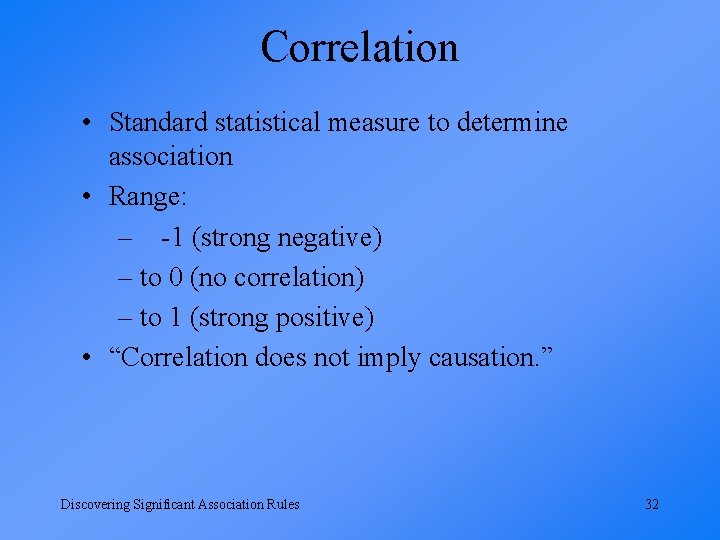 Correlation

• Standard statistical measure to determine association
• Range:
– -1 (strong negative)
– to 0 (no correlation)
– to 1 (strong positive)
• “Correlation does not imply causation.”

Discovering Significant Association Rules

32